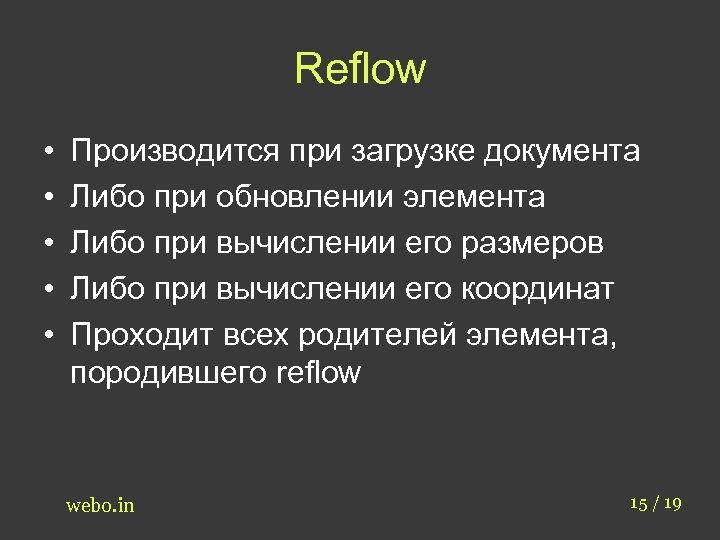 Reflow

• Производится при загрузке документа
• Либо при обновлении элемента
• Либо при вычислении его размеров
• Либо при вычислении его координат
• Проходит всех родителей элемента, породившего reflow

webo.in

15 / 19